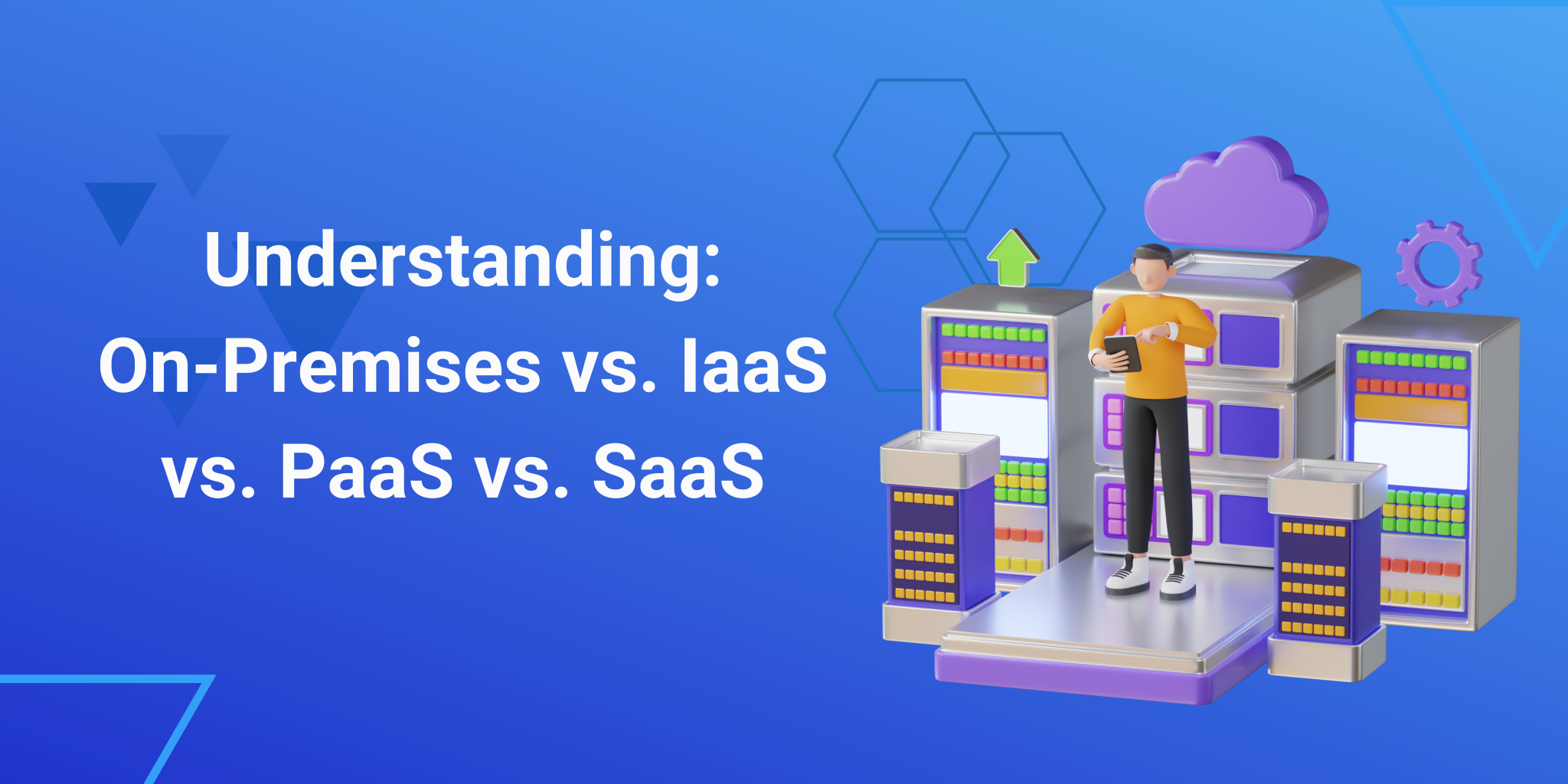 Understanding:
On-Premises vs. IaaS vs. PaaS vs. SaaS